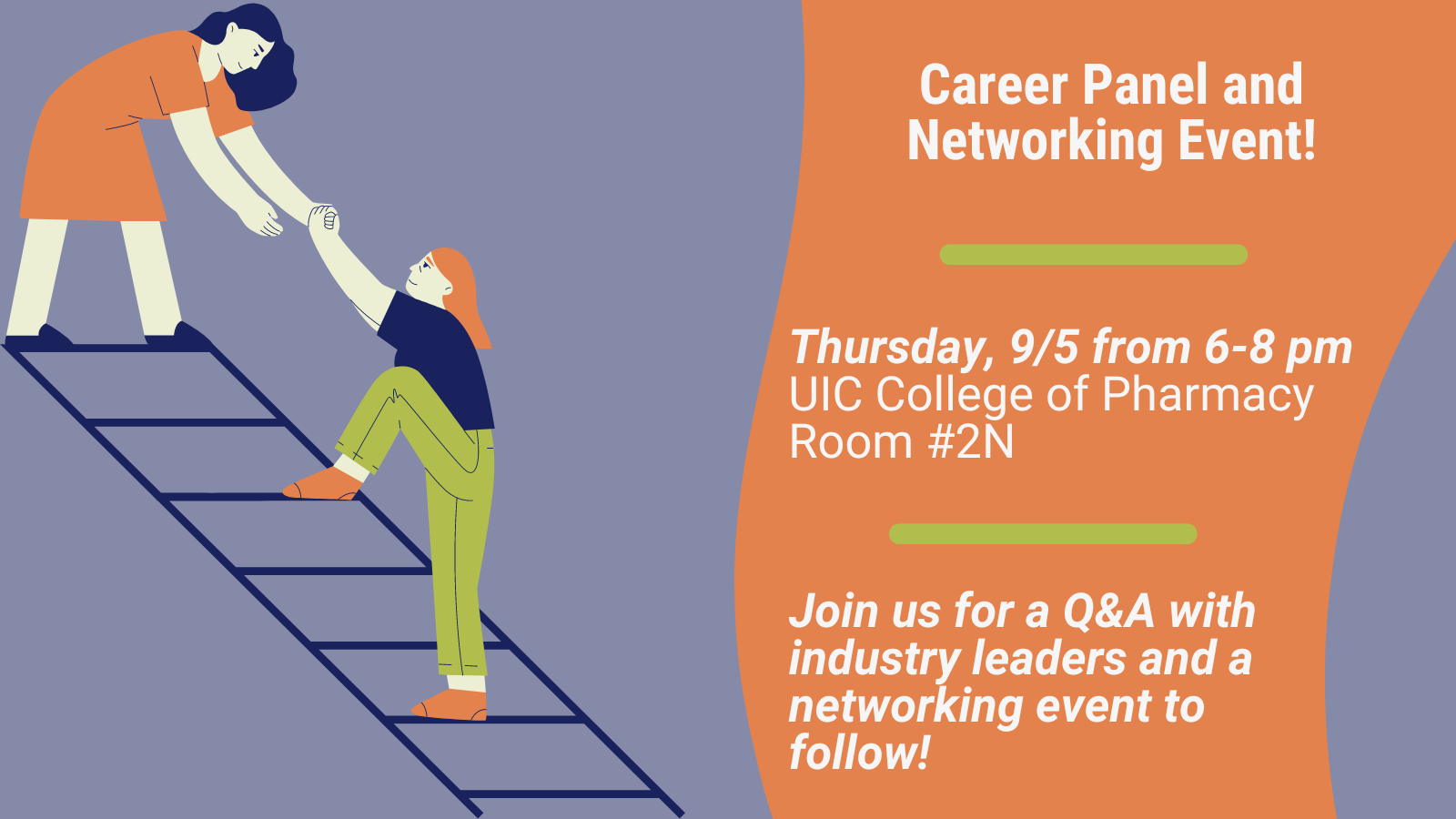 Career Panel and Networking Event!

Thursday, 9/5 from 6-8 pm
UIC College of Pharmacy
Room #2N

Join us for a Q&A with industry leaders and a networking event to follow!